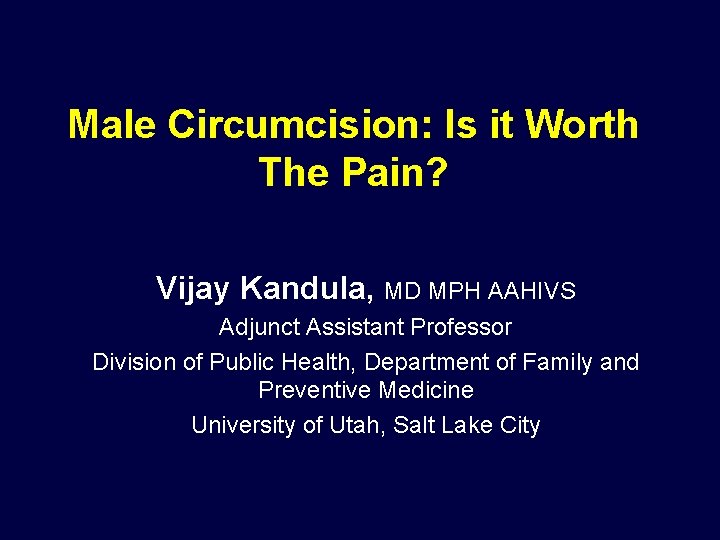 Male Circumcision: Is it Worth The Pain?

Vijay Kandula, MD MPH AAHIVS

Adjunct Assistant Professor

Division of Public Health, Department of Family and Preventive Medicine

University of Utah, Salt Lake City